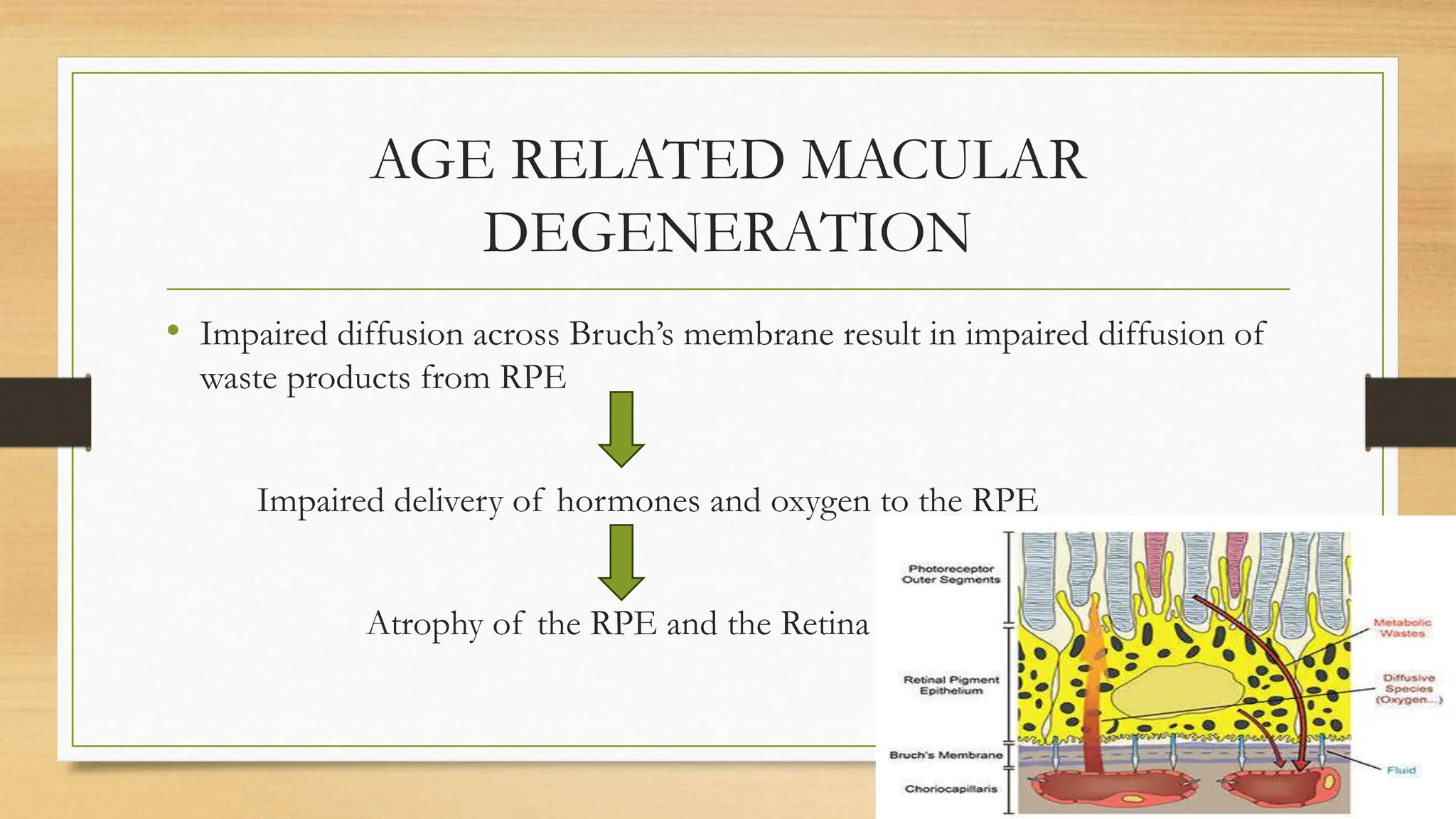 AGE RELATED MACULAR DEGENERATION

• Impaired diffusion across Bruch's membrane result in impaired diffusion of waste products from RPE

Impaired delivery of hormones and oxygen to the RPE

Atrophy of the RPE and the Retina

Photoreceptor Outer Segments

Retinal Pigment Epithelium

Bruch's Membrane

Choriocapillaris

Metabolic Wastes

Diffusive Species (Oxygen...)

Fluid